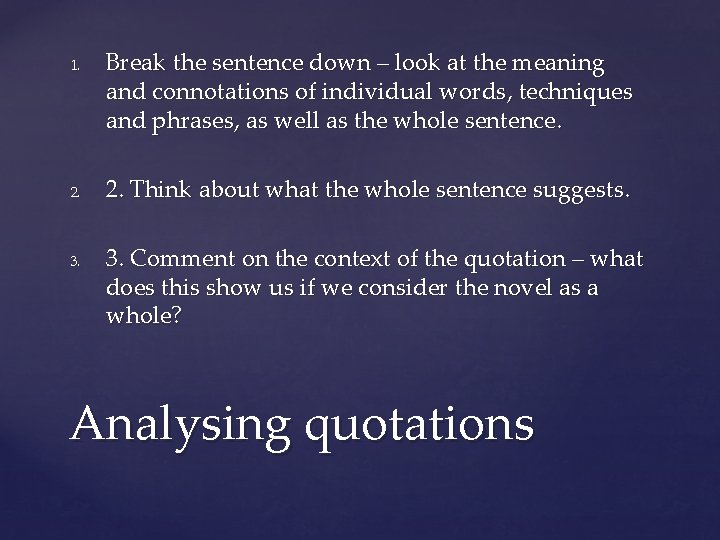 1. Break the sentence down – look at the meaning and connotations of individual words, techniques and phrases, as well as the whole sentence.

2. 2. Think about what the whole sentence suggests.

3. 3. Comment on the context of the quotation – what does this show us if we consider the novel as a whole?

Analysing quotations